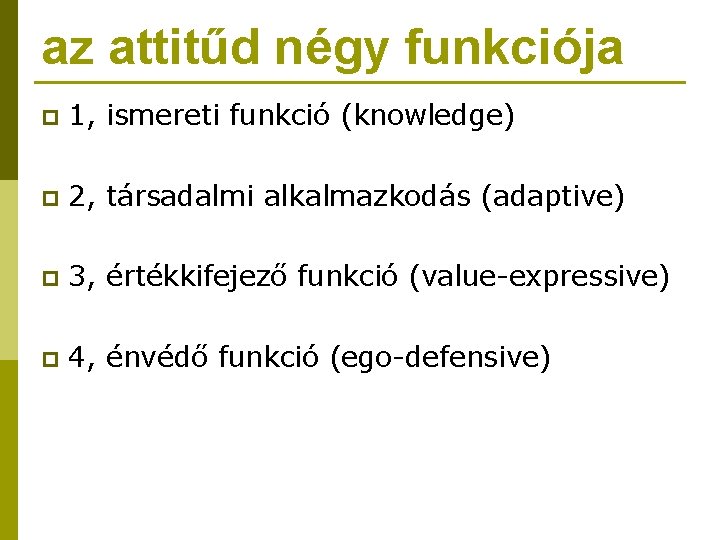 az attitűd négy funkciója

1, ismereti funkció (knowledge)

2, társadalmi alkalmazkodás (adaptive)

3, értékkifejező funkció (value-expressive)

4, énvédő funkció (ego-defensive)